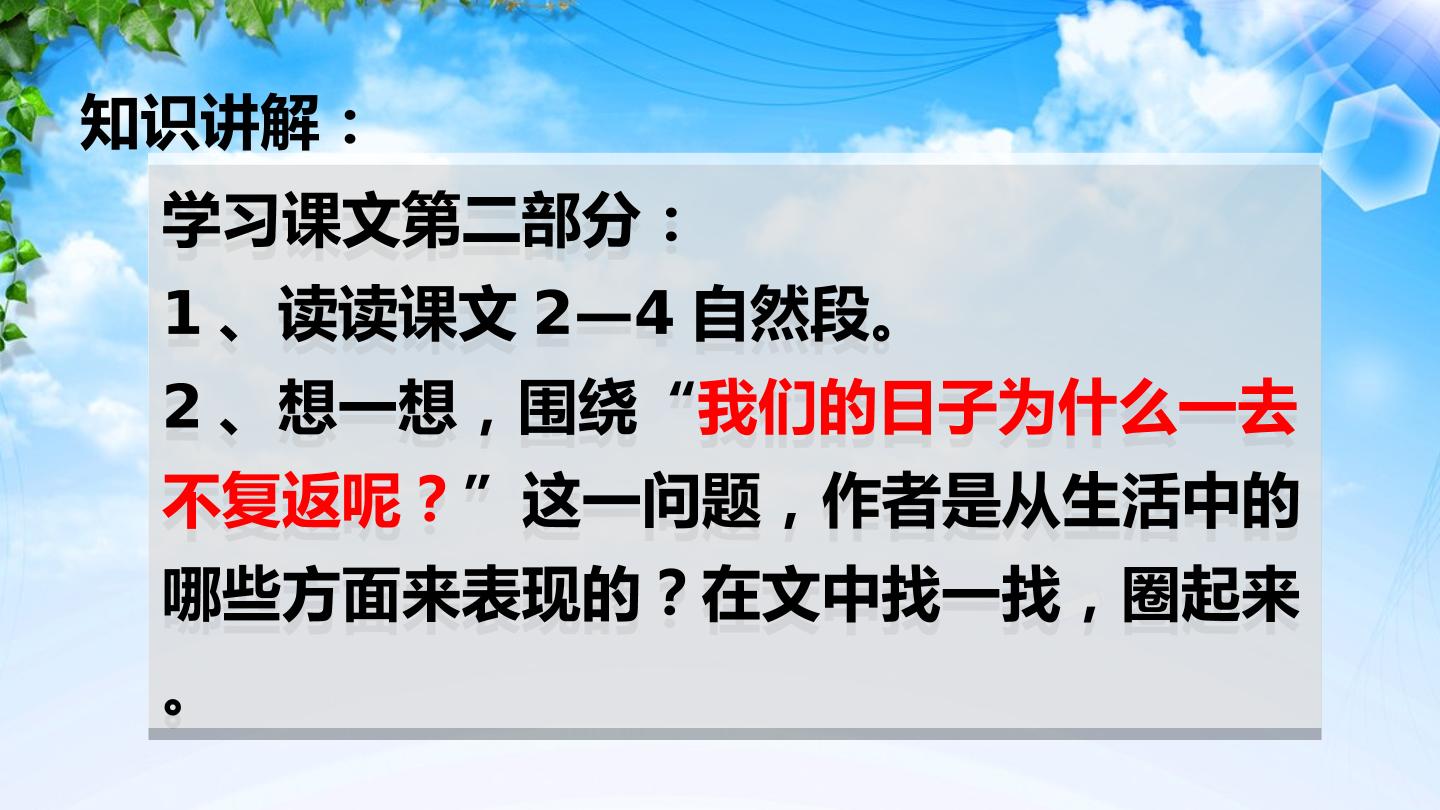 知识讲解：

学习课文第二部分：

1、读读课文2—4自然段。

2、想一想，围绕“我们的日子为什么一去不复返呢？”这一问题，作者是从生活中的哪些方面来表现的？在文中找一找，圈起来。